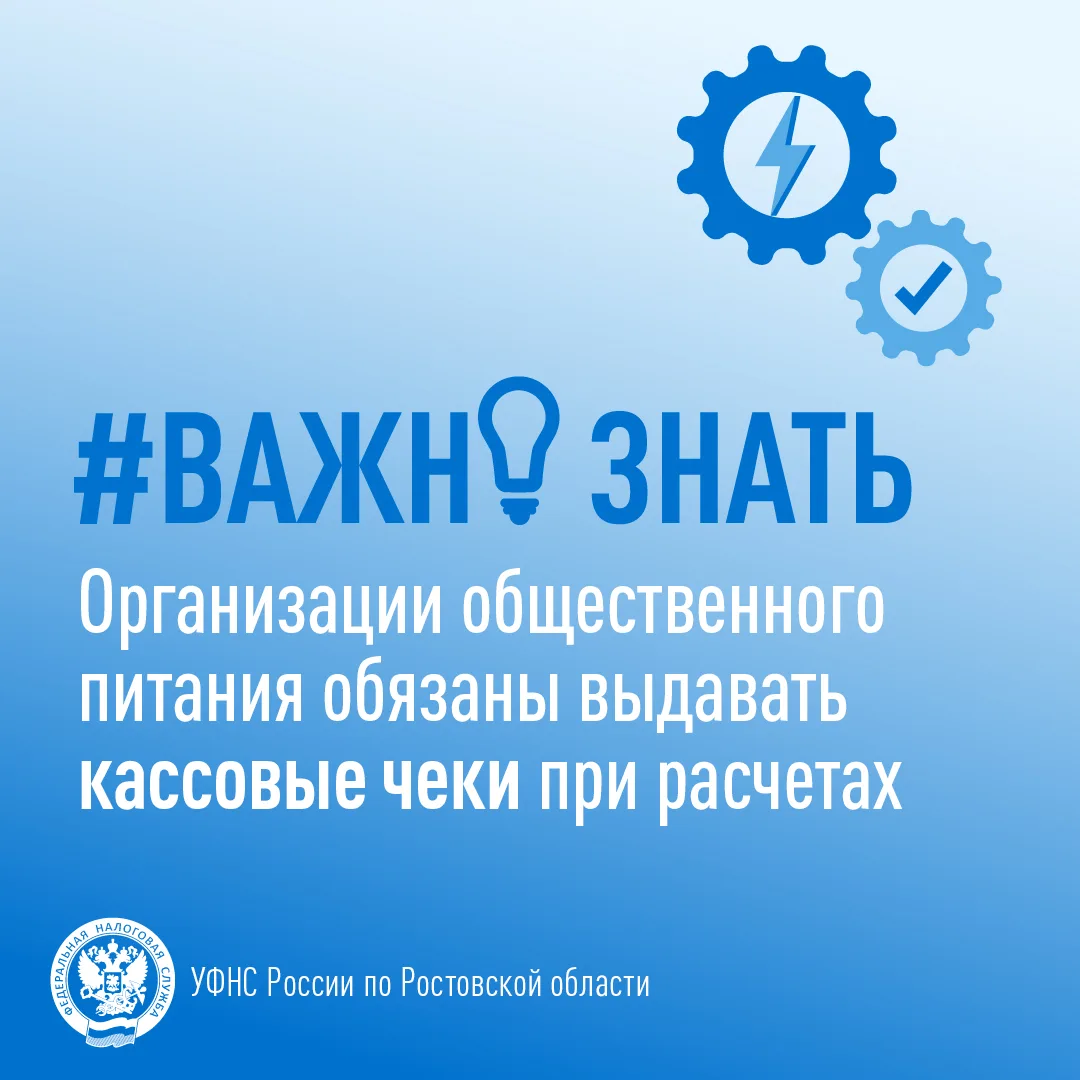 #ВАЖНО ЗНАТЬ

Организации общественного питания обязаны выдавать кассовые чеки при расчетах

ФЕДЕРАЛЬНАЯ НАЛОГОВАЯ СЛУЖБА

УФНС России по Ростовской области